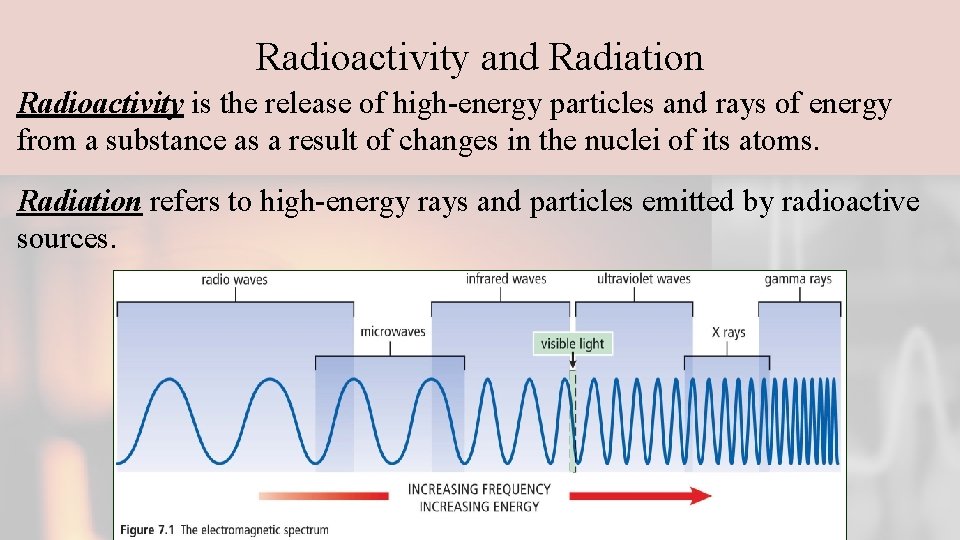 Radioactivity and Radiation

Radioactivity is the release of high-energy particles and rays of energy from a substance as a result of changes in the nuclei of its atoms.

Radiation refers to high-energy rays and particles emitted by radioactive sources.

radio waves

infrared waves

ultraviolet waves

gamma rays

microwaves

visible light

X rays

INCREASING FREQUENCY
INCREASING ENERGY

Figure 7.1 The electromagnetic spectrum